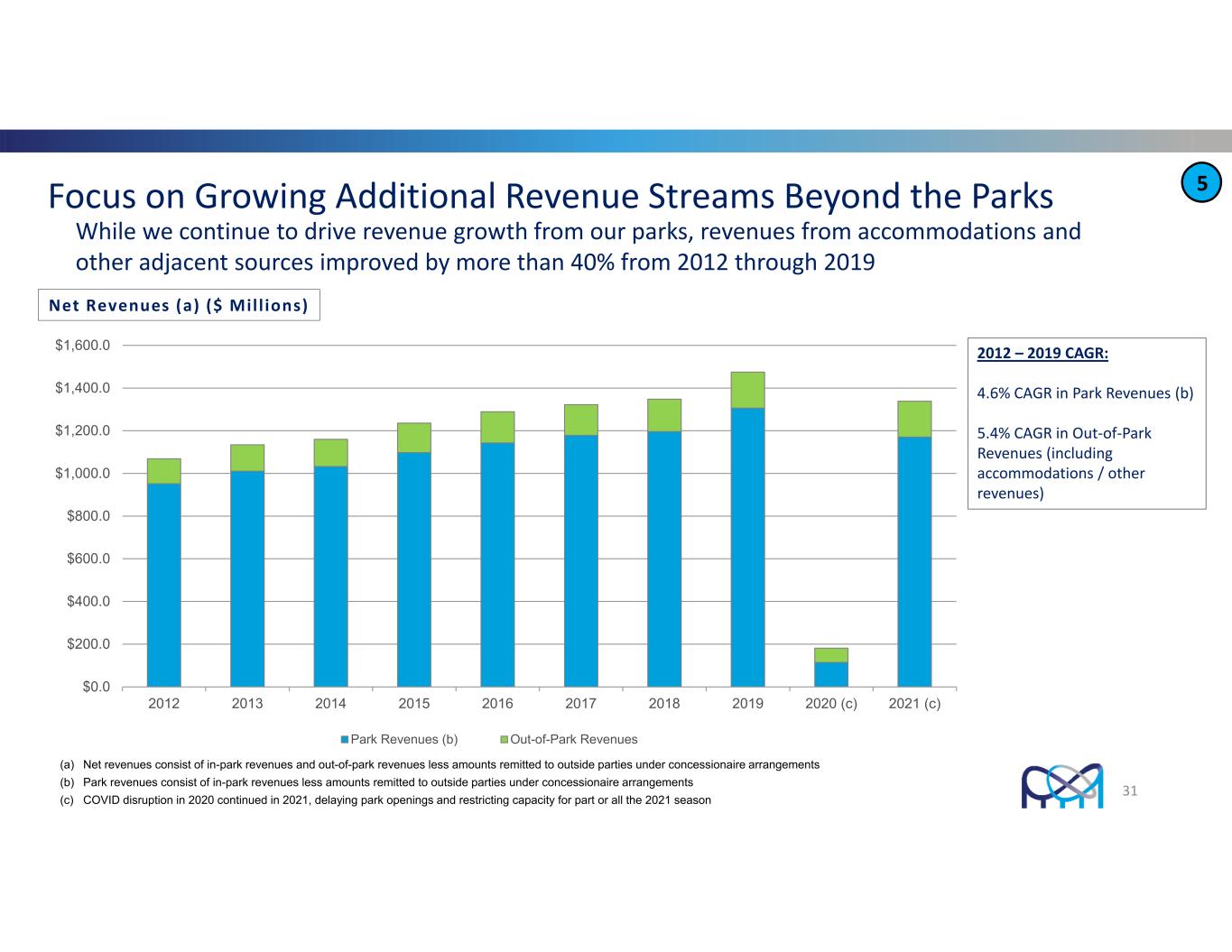 Focus on Growing Additional Revenue Streams Beyond the Parks

5

While we continue to drive revenue growth from our parks, revenues from accommodations and other adjacent sources improved by more than 40% from 2012 through 2019

Net Revenues (a) ($ Millions)

$1,600.0
$1,400.0
$1,200.0
$1,000.0
$800.0
$600.0
$400.0
$200.0
$0.0

2012 2013 2014 2015 2016 2017 2018 2019 2020 (c) 2021 (c)

Park Revenues (b) Out-of-Park Revenues

2012 – 2019 CAGR:

4.6% CAGR in Park Revenues (b)

5.4% CAGR in Out-of-Park Revenues (including accommodations / other revenues)

(a) Net revenues consist of in-park revenues and out-of-park revenues less amounts remitted to outside parties under concessionaire arrangements
(b) Park revenues consist of in-park revenues less amounts remitted to outside parties under concessionaire arrangements
(c) COVID disruption in 2020 continued in 2021, delaying park openings and restricting capacity for part or all the 2021 season

31